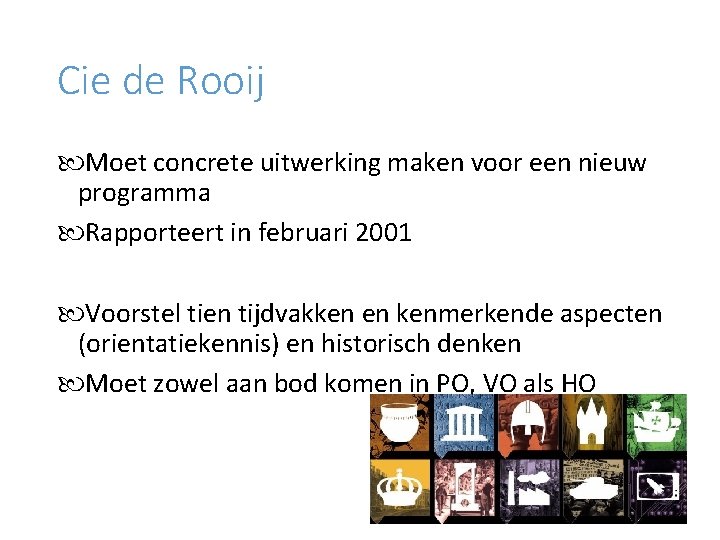 Cie de Rooij

Moet concrete uitwerking maken voor een nieuw programma

Rapporteert in februari 2001

Voorstel tien tijdvakken en kenmerkende aspecten (orientatiekennis) en historisch denken

Moet zowel aan bod komen in PO, VO als HO